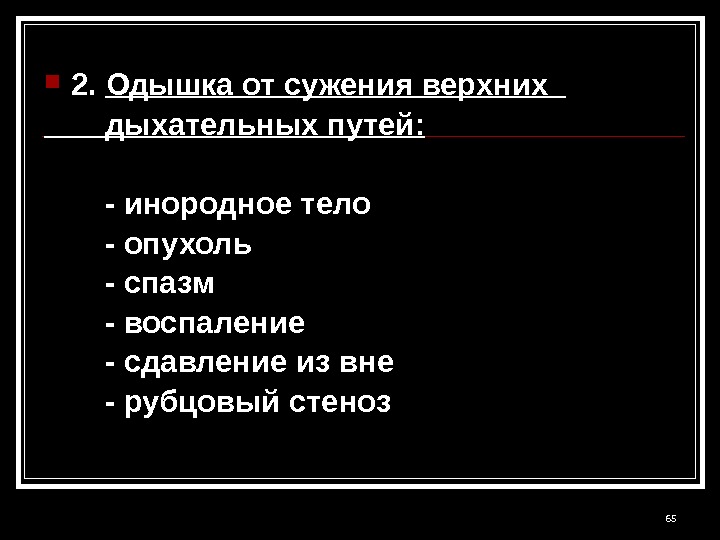 2. Одышка от сужения верхних дыхательных путей:

- инородное тело
- опухоль
- спазм
- воспаление
- сдавление из вне
- рубцовый стеноз

65